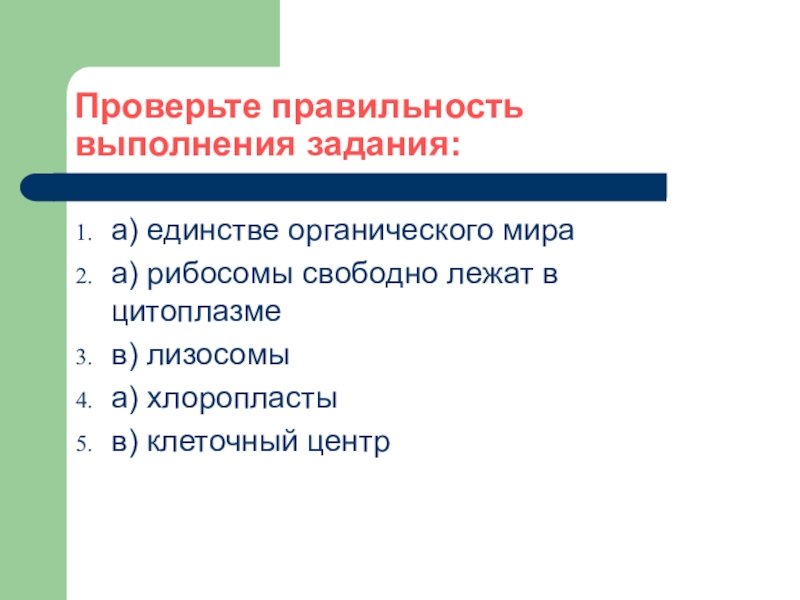 Проверьте правильность выполнения задания:

1. а) единстве органического мира
2. а) рибосомы свободно лежат в цитоплазме
3. в) лизосомы
4. а) хлоропласты
5. в) клеточный центр